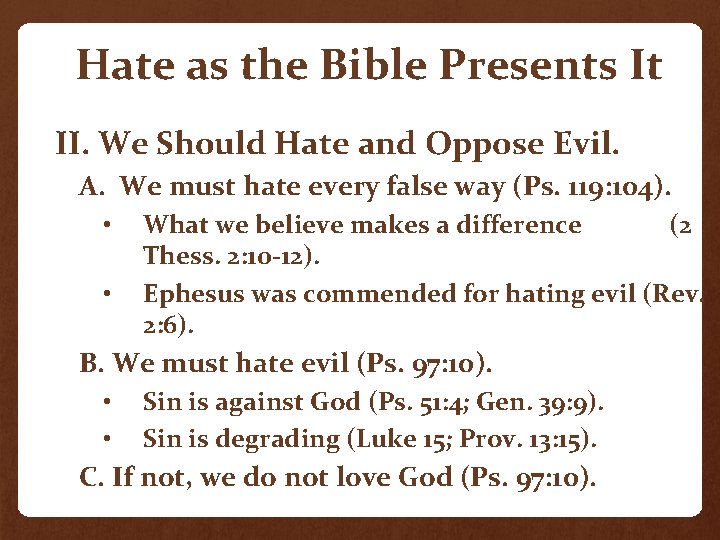 Hate as the Bible Presents It

II. We Should Hate and Oppose Evil.

A. We must hate every false way (Ps. 119:104).

• What we believe makes a difference (2 Thess. 2:10-12).

• Ephesus was commended for hating evil (Rev. 2:6).

B. We must hate evil (Ps. 97:10).

• Sin is against God (Ps. 51:4; Gen. 39:9).

• Sin is degrading (Luke 15; Prov. 13:15).

C. If not, we do not love God (Ps. 97:10).